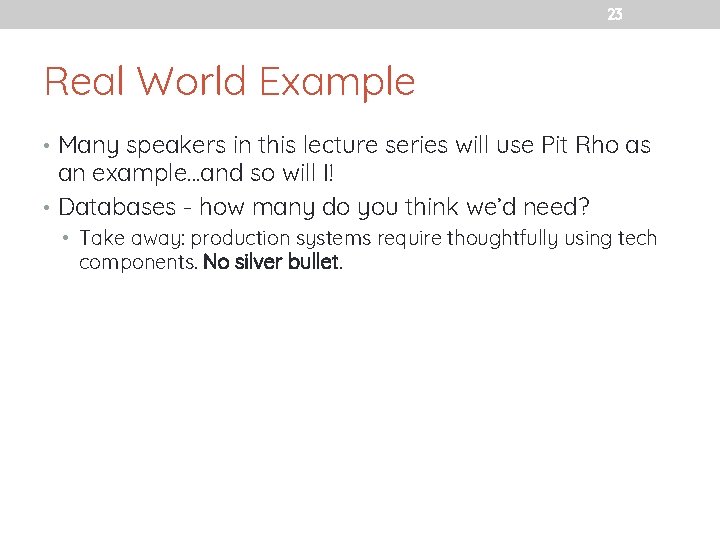 23

Real World Example

• Many speakers in this lecture series will use Pit Rho as an example…and so will I!

• Databases - how many do you think we'd need?

• Take away: production systems require thoughtfully using tech components. No silver bullet.